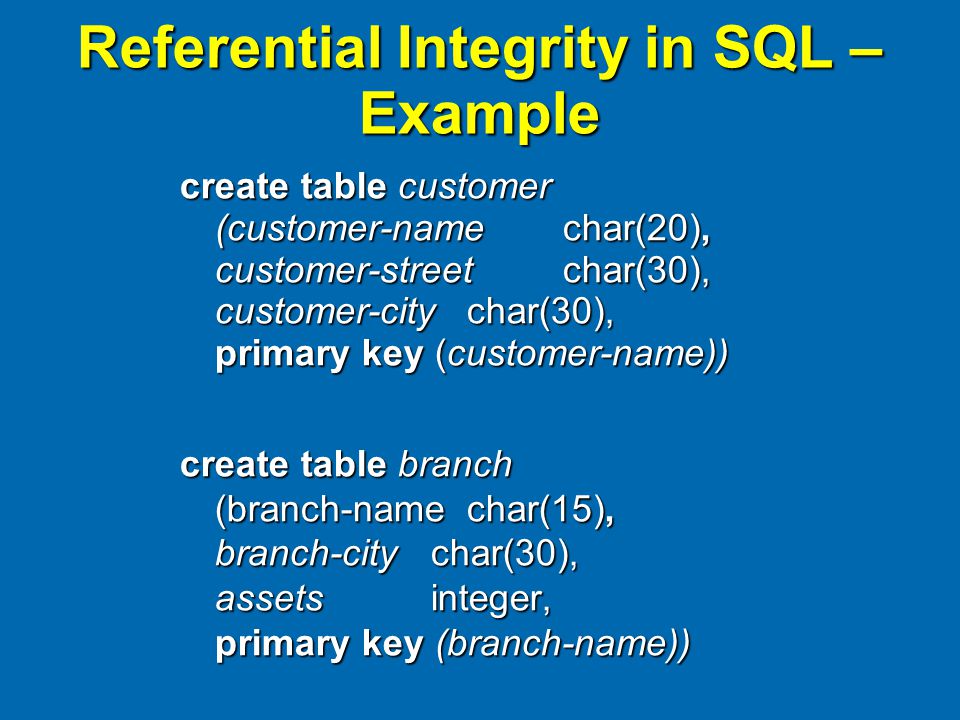 Referential Integrity in SQL – Example

create table customer
(customer-name char(20),
customer-street char(30),
customer-city char(30),
primary key (customer-name))

create table branch
(branch-name char(15),
branch-city char(30),
assets integer,
primary key (branch-name))